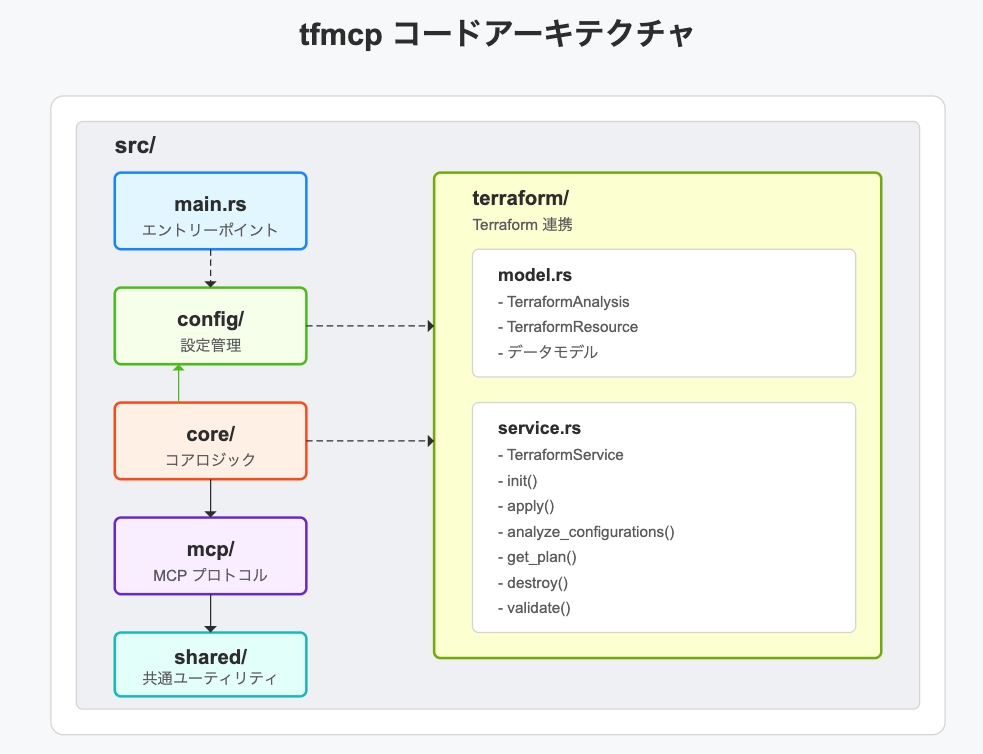 tfmcp コードアーキテクチャ

src/

main.rs
エントリーポイント

config/
設定管理

core/
コアロジック

mcp/
MCP プロトコル

shared/
共通ユーティリティ

terraform/
Terraform 連携

model.rs
- TerraformAnalysis
- TerraformResource
- データモデル

service.rs
- TerraformService
- init()
- apply()
- analyze_configurations()
- get_plan()
- destroy()
- validate()